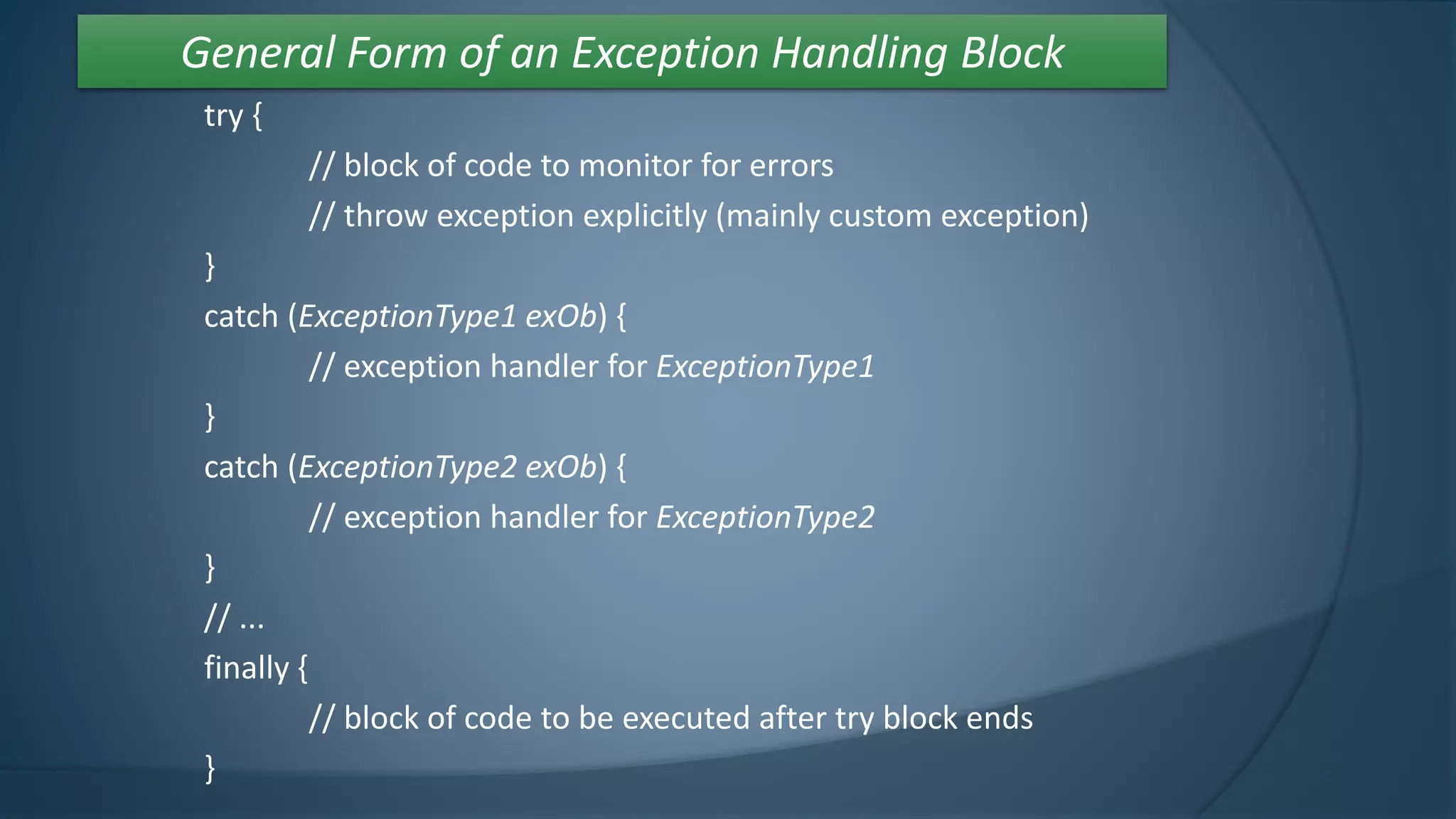 General Form of an Exception Handling Block

try {
// block of code to monitor for errors
// throw exception explicitly (mainly custom exception)
}
catch (ExceptionType1 exOb) {
// exception handler for ExceptionType1
}
catch (ExceptionType2 exOb) {
// exception handler for ExceptionType2
}
// ...
finally {
// block of code to be executed after try block ends
}